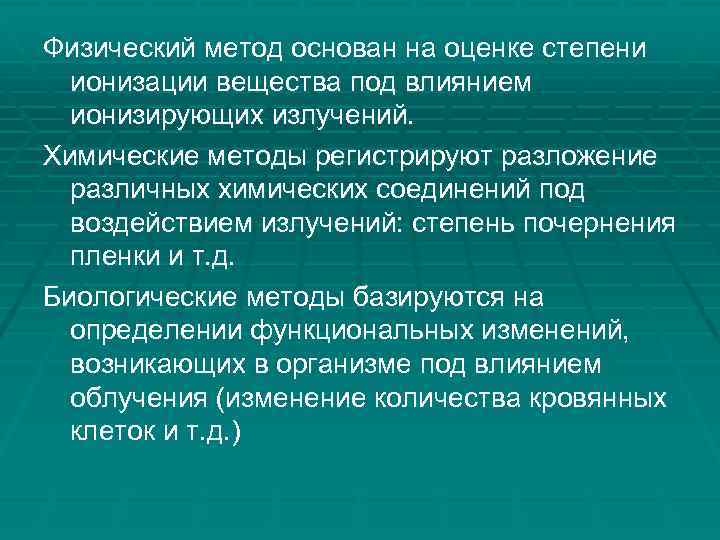 Физический метод основан на оценке степени ионизации вещества под влиянием ионизирующих излучений.

Химические методы регистрируют разложение различных химических соединений под воздействием излучений: степень почернения пленки и т.д.

Биологические методы базируются на определении функциональных изменений, возникающих в организме под влиянием облучения (изменение количества кровянных клеток и т.д.)